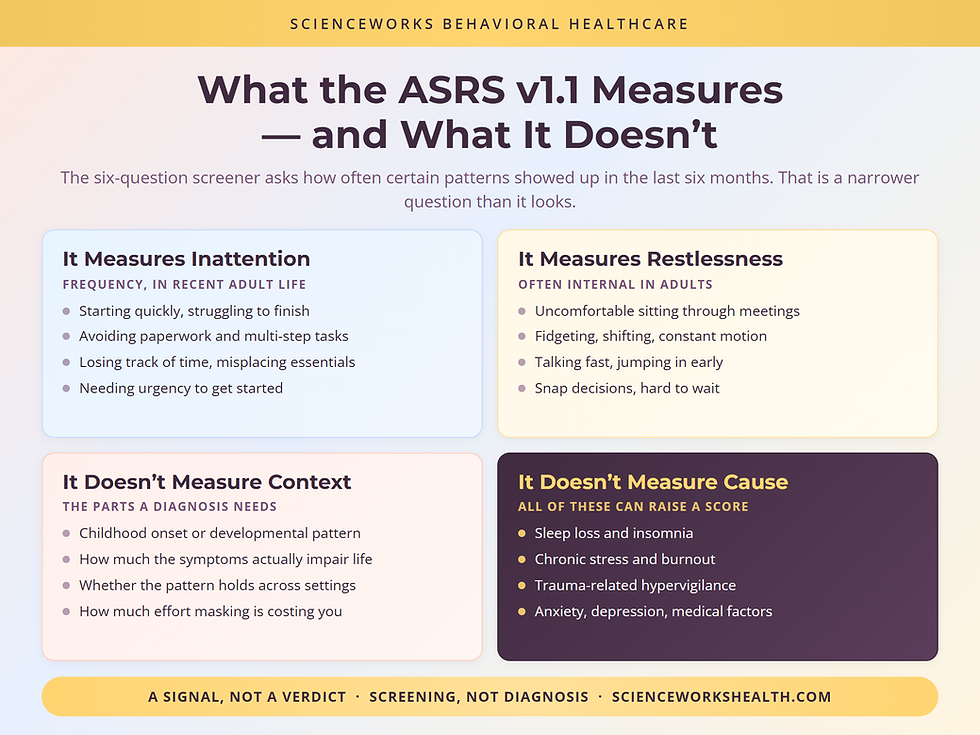 SCIENCEWORKS BEHAVIORAL HEALTHCARE

What the ASRS v1.1 Measures — and What It Doesn't

The six-question screener asks how often certain patterns showed up in the last six months. That is a narrower question than it looks.

It Measures Inattention
FREQUENCY, IN RECENT ADULT LIFE
- Starting quickly, struggling to finish
- Avoiding paperwork and multi-step tasks
- Losing track of time, misplacing essentials
- Needing urgency to get started

It Measures Restlessness
OFTEN INTERNAL IN ADULTS
- Uncomfortable sitting through meetings
- Fidgeting, shifting, constant motion
- Talking fast, jumping in early
- Snap decisions, hard to wait

It Doesn't Measure Context
THE PARTS A DIAGNOSIS NEEDS
- Childhood onset or developmental pattern
- How much the symptoms actually impair life
- Whether the pattern holds across settings
- How much effort masking is costing you

It Doesn't Measure Cause
ALL OF THESE CAN RAISE A SCORE
- Sleep loss and insomnia
- Chronic stress and burnout
- Trauma-related hypervigilance
- Anxiety, depression, medical factors

A SIGNAL, NOT A VERDICT · SCREENING, NOT DIAGNOSIS · SCIENCEWORKSHEALTH.COM